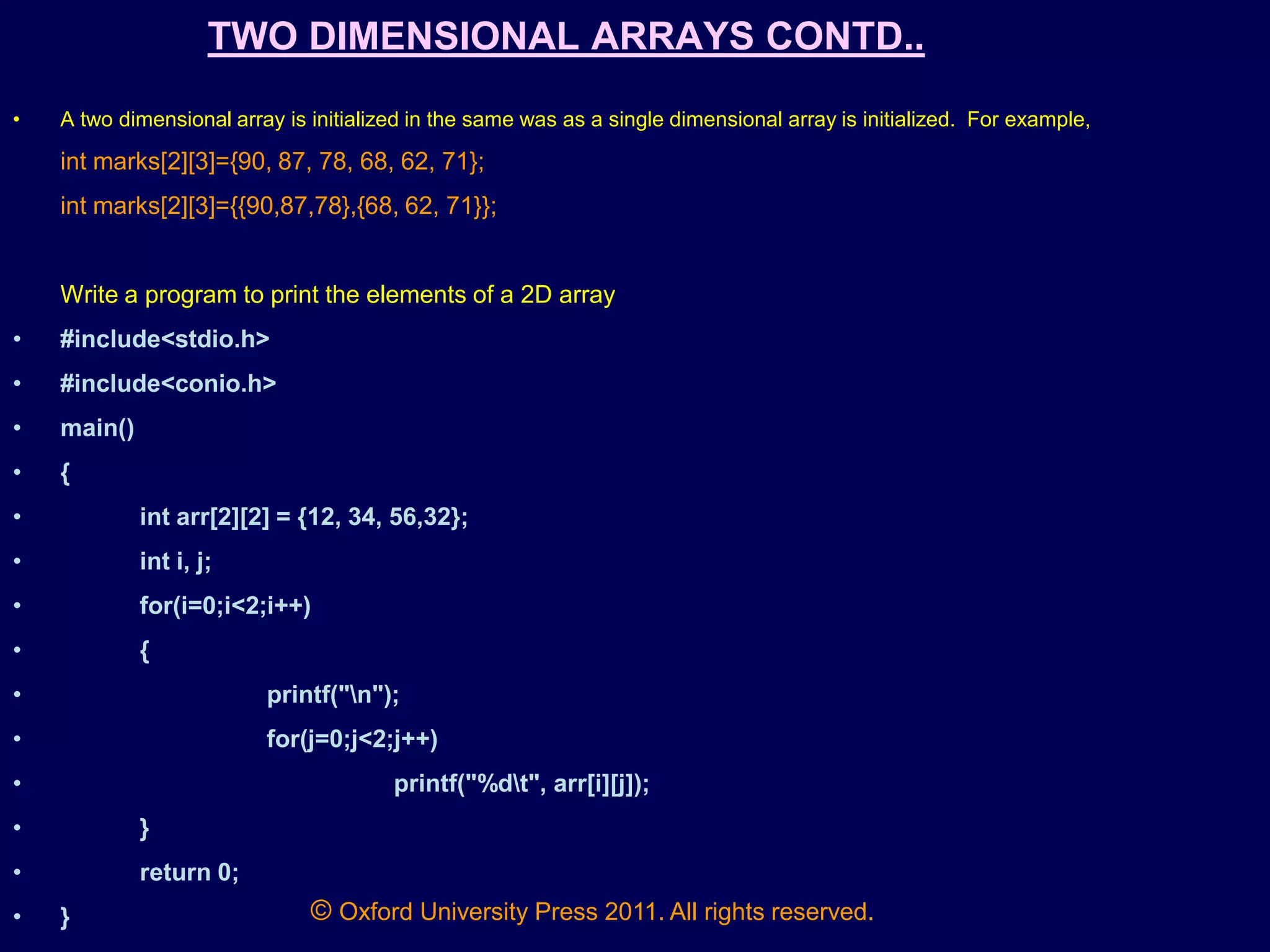 TWO DIMENSIONAL ARRAYS CONTD..

• A two dimensional array is initialized in the same was as a single dimensional array is initialized. For example,

int marks[2][3]={90, 87, 78, 68, 62, 71};

int marks[2][3]={{90,87,78},{68, 62, 71}};

Write a program to print the elements of a 2D array

• #include<stdio.h>
• #include<conio.h>
• main()
• {
• int arr[2][2] = {12, 34, 56,32};
• int i, j;
• for(i=0;i<2;i++)
• {
• printf("\n");
• for(j=0;j<2;j++)
• printf("%d\t", arr[i][j]);
• }
• return 0;
• }

© Oxford University Press 2011. All rights reserved.